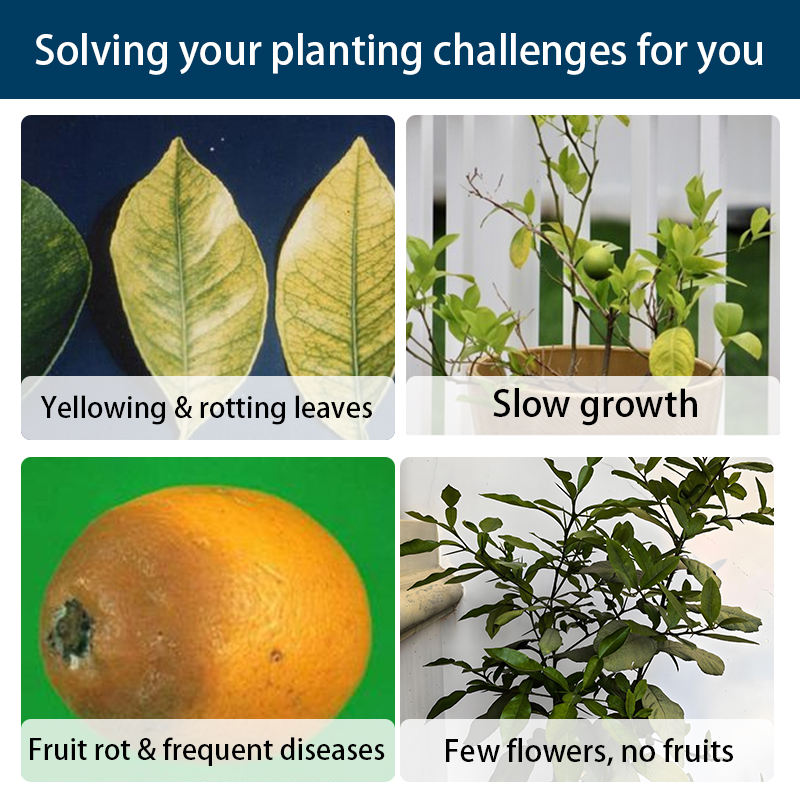 Solving your planting challenges for you

Yellowing & rotting leaves

Slow growth

Fruit rot & frequent diseases

Few flowers, no fruits